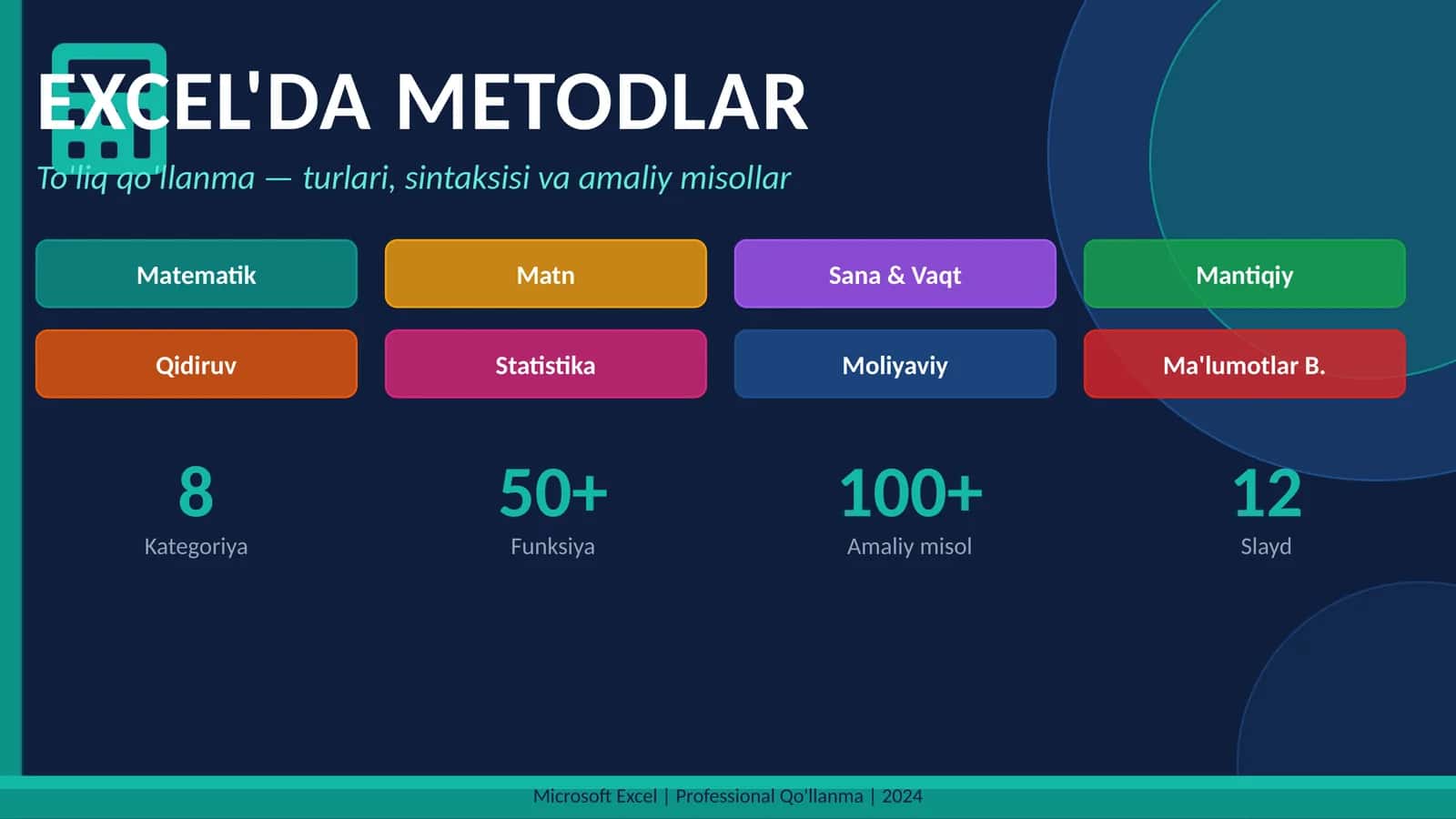 EXCEL'DA METODLAR

To'liq qo'llanma — turlari, sintaksisi va amaliy misollar

Matematik

Matn

Sana & Vaqt

Mantiqiy

Qidiruv

Statistika

Moliyaviy

Ma'lumotlar B.

8
Kategoriya

50+
Funksiya

100+
Amaliy misol

12
Slayd

Microsoft Excel | Professional Qo'llanma | 2024